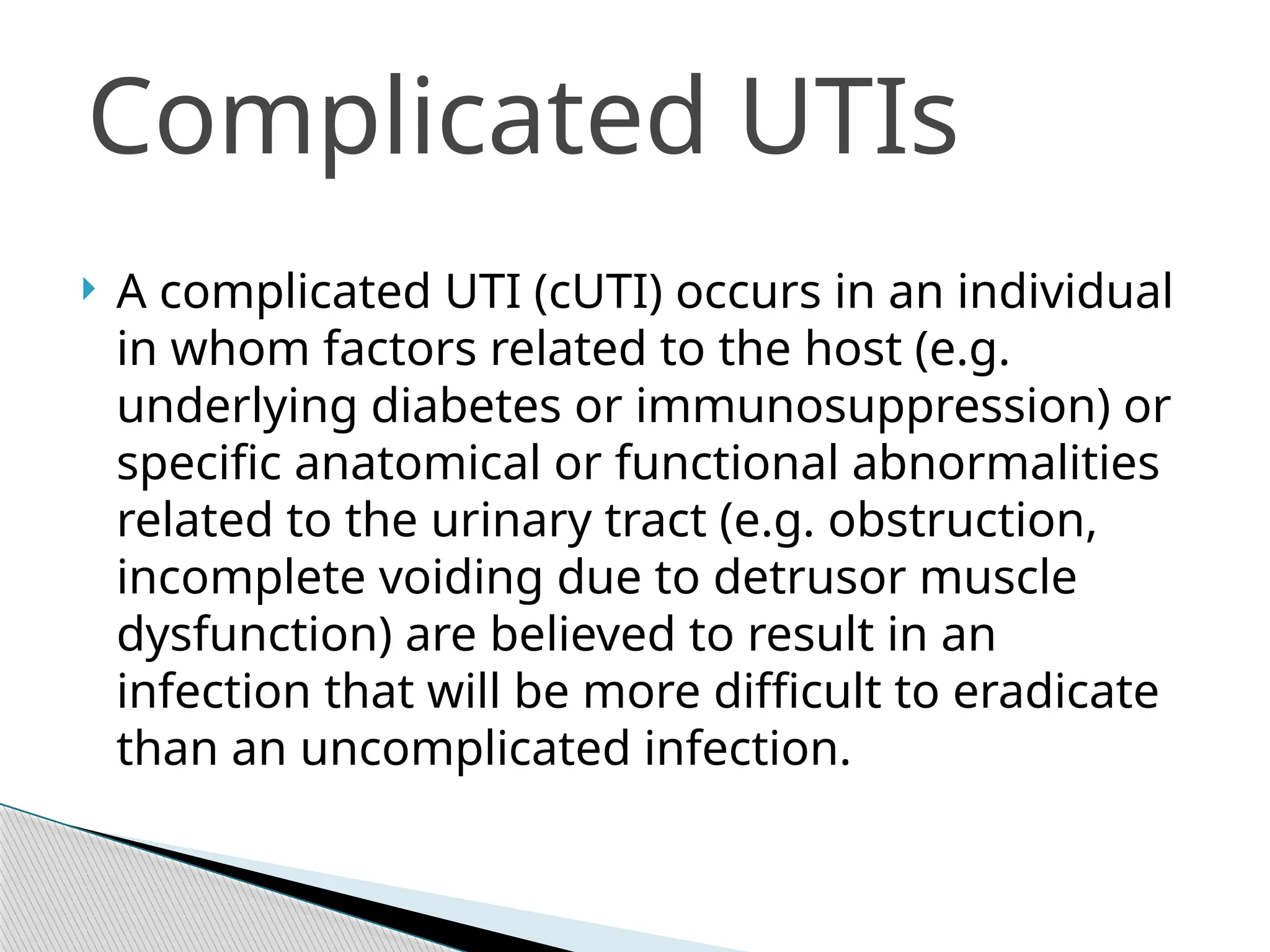 Complicated UTIs

A complicated UTI (cUTI) occurs in an individual in whom factors related to the host (e.g. underlying diabetes or immunosuppression) or specific anatomical or functional abnormalities related to the urinary tract (e.g. obstruction, incomplete voiding due to detrusor muscle dysfunction) are believed to result in an infection that will be more difficult to eradicate than an uncomplicated infection.